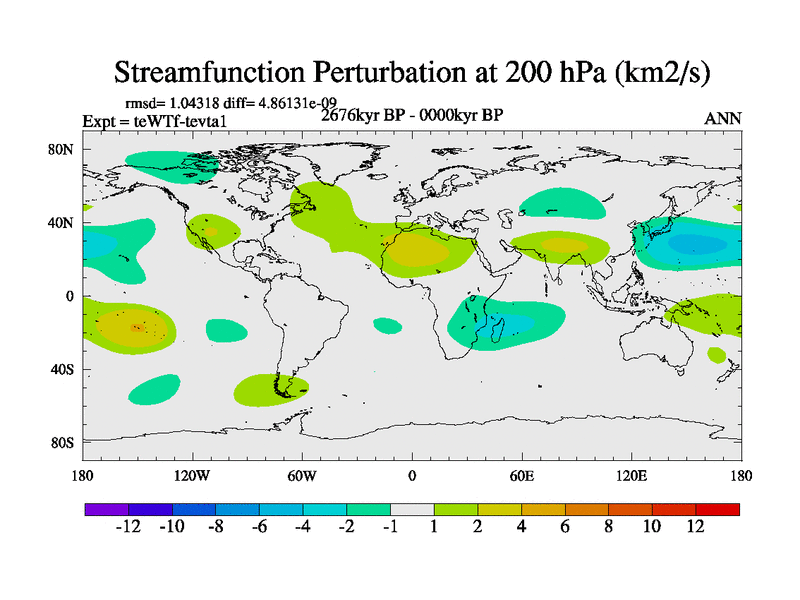 Streamfunction Perturbation at 200 hPa (km2/s)

rmsd= 1.04318 diff= 4.86131e-09

Expt = teWTf-tevta1

2676kyr BP - 0000kyr BP

ANN

80N
40N
0
40S
80S

180 120W 60W 0 60E 120E 180

-12 -10 -8 -6 -4 -2 -1 1 2 4 6 8 10 12